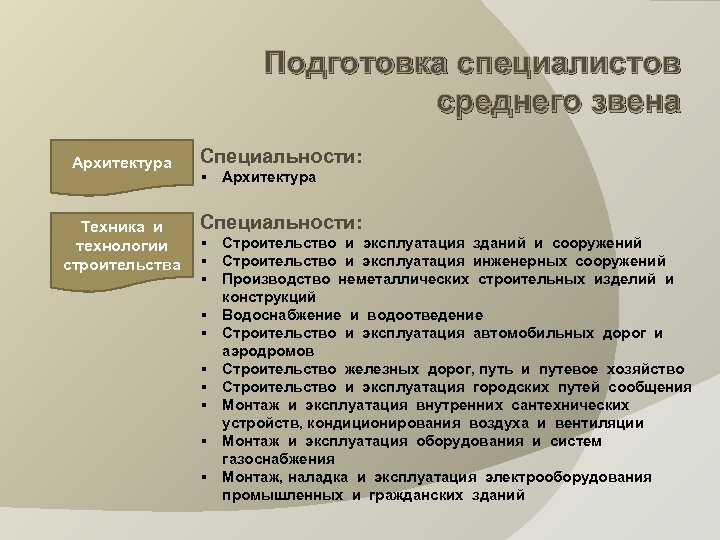 Подготовка специалистов среднего звена

Архитектура

Специальности:
▪ Архитектура

Техника и технологии строительства

Специальности:
▪ Строительство и эксплуатация зданий и сооружений
▪ Строительство и эксплуатация инженерных сооружений
▪ Производство неметаллических строительных изделий и конструкций
▪ Водоснабжение и водоотведение
▪ Строительство и эксплуатация автомобильных дорог и аэродромов
▪ Строительство железных дорог, путь и путевое хозяйство
▪ Строительство и эксплуатация городских путей сообщения
▪ Монтаж и эксплуатация внутренних сантехнических устройств, кондиционирования воздуха и вентиляции
▪ Монтаж и эксплуатация оборудования и систем газоснабжения
▪ Монтаж, наладка и эксплуатация электрооборудования промышленных и гражданских зданий